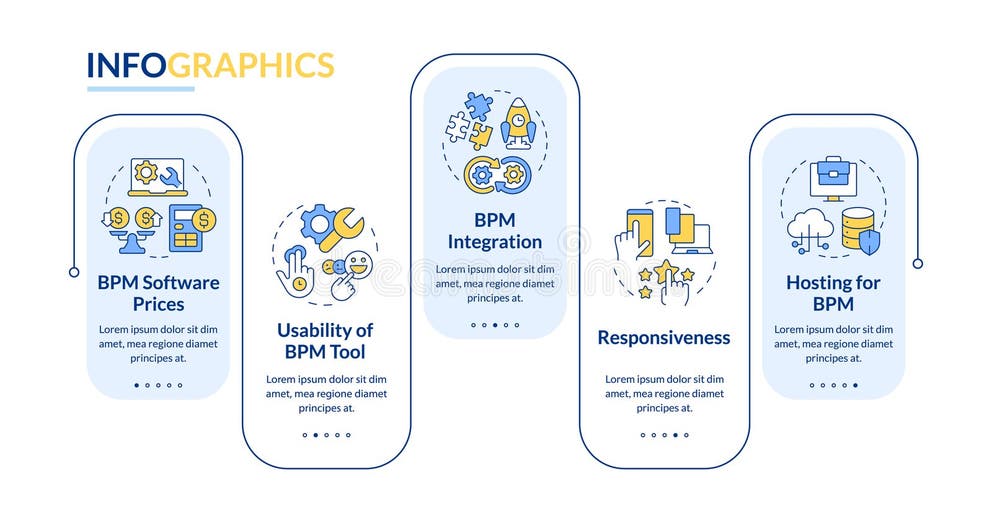 INFOGRAPHICS

BPM Software Prices

Lorem ipsum dolor sit dim amet, mea regione diamet principes at.

Usability of BPM Tool

Lorem ipsum dolor sit dim amet, mea regione diamet principes at.

BPM Integration

Lorem ipsum dolor sit dim amet, mea regione diamet principes at.

Responsiveness

Lorem ipsum dolor sit dim amet, mea regione diamet principes at.

Hosting for BPM

Lorem ipsum dolor sit dim amet, mea regione diamet principes at.